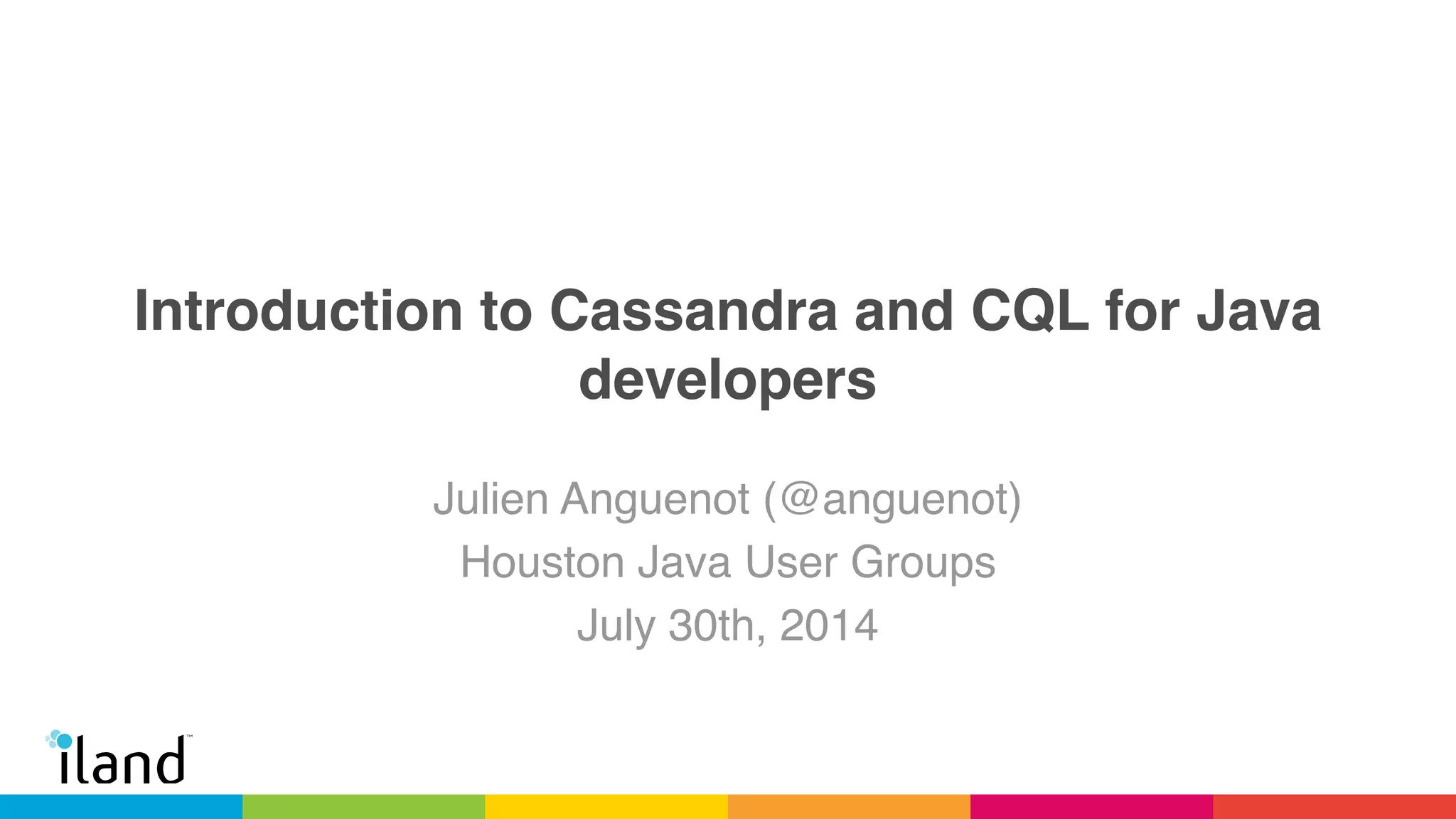 Introduction to Cassandra and CQL for Java developers

Julien Anguenot (@anguenot)
Houston Java User Groups
July 30th, 2014

iland™